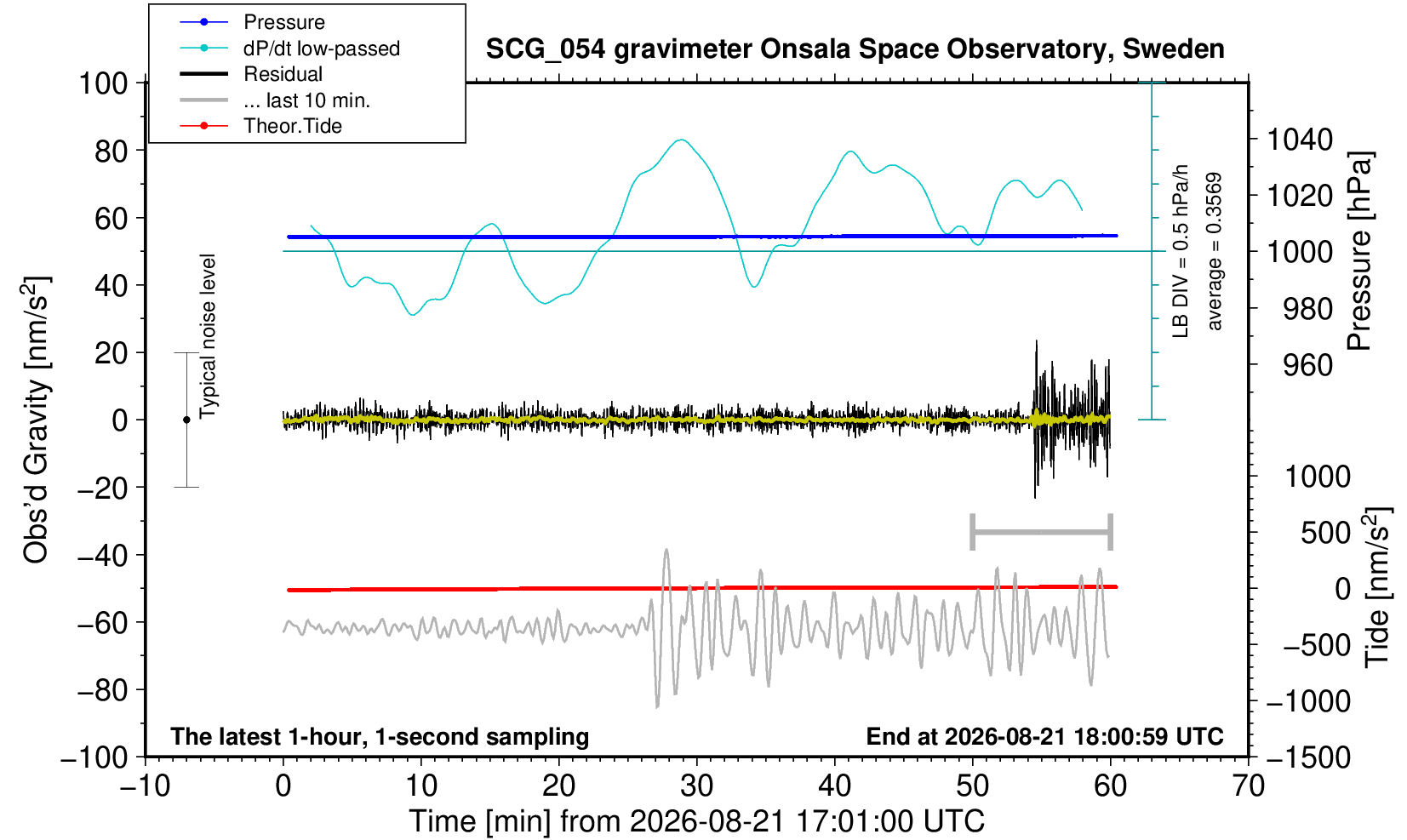 Pressure
dP/dt low-passed
Residual
... last 10 min.
Theor.Tide

SCG_054 gravimeter Onsala Space Observatory, Sweden

100
80
60
40
20
0
−20
−40
−60
−80
−100

Obs'd Gravity [nm/s$^2$]

Typical noise level

LB DIV = 0.5 hPa/h
average = 0.3569

1040
1020
1000
980
960

Pressure [hPa]

1000
500
0
−500
−1000
−1500

Tide [nm/s$^2$]

The latest 1-hour, 1-second sampling
End at 2026-08-21 18:00:59 UTC

−10
0
10
20
30
40
50
60
70

Time [min] from 2026-08-21 17:01:00 UTC